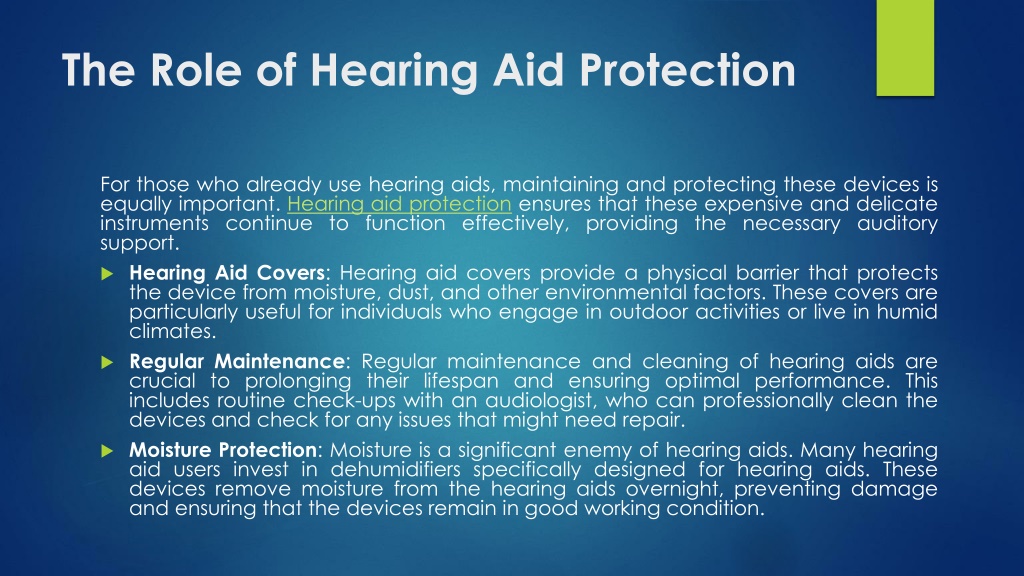 The Role of Hearing Aid Protection

For those who already use hearing aids, maintaining and protecting these devices is equally important. Hearing aid protection ensures that these expensive and delicate instruments continue to function effectively, providing the necessary auditory support.

Hearing Aid Covers: Hearing aid covers provide a physical barrier that protects the device from moisture, dust, and other environmental factors. These covers are particularly useful for individuals who engage in outdoor activities or live in humid climates.

Regular Maintenance: Regular maintenance and cleaning of hearing aids are crucial to prolonging their lifespan and ensuring optimal performance. This includes routine check-ups with an audiologist, who can professionally clean the devices and check for any issues that might need repair.

Moisture Protection: Moisture is a significant enemy of hearing aids. Many hearing aid users invest in dehumidifiers specifically designed for hearing aids. These devices remove moisture from the hearing aids overnight, preventing damage and ensuring that the devices remain in good working condition.